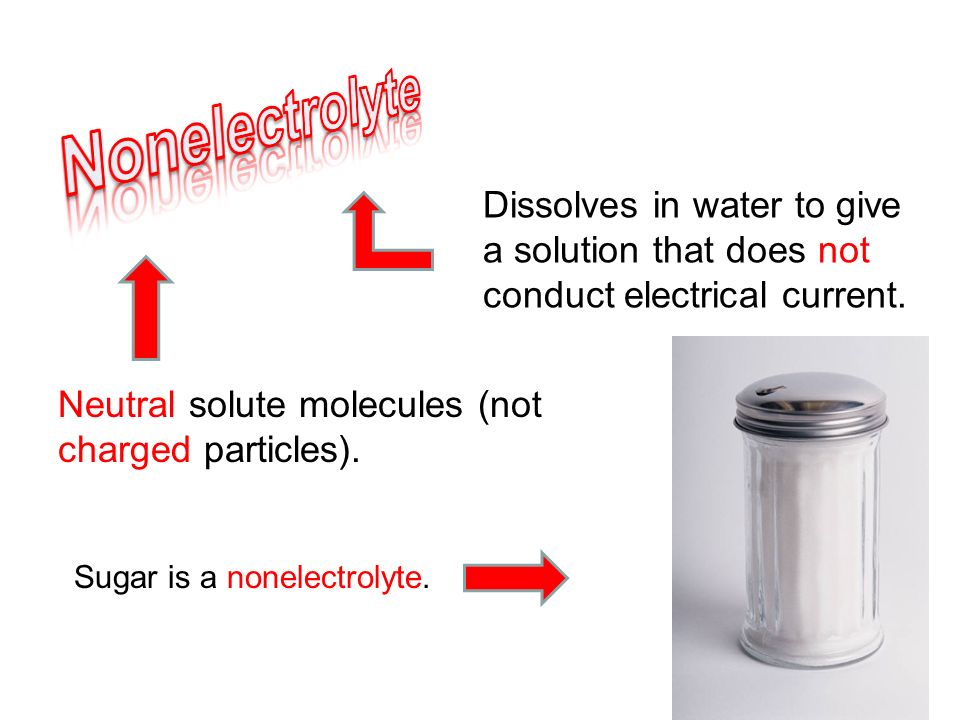 Nonelectrolyte

Dissolves in water to give a solution that does not conduct electrical current.

Neutral solute molecules (not charged particles).

Sugar is a nonelectrolyte.